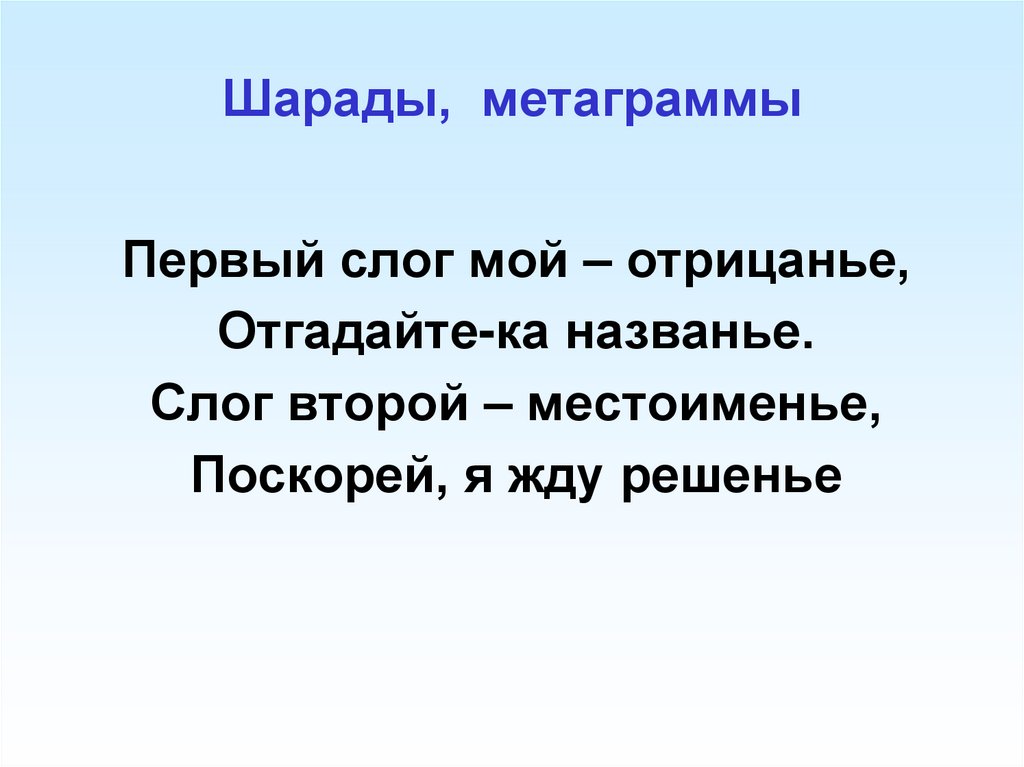 Шарады, метаграммы

Первый слог мой – отрицанье,
Отгадайте-ка названье.
Слог второй – местоименье,
Поскорей, я жду решенье